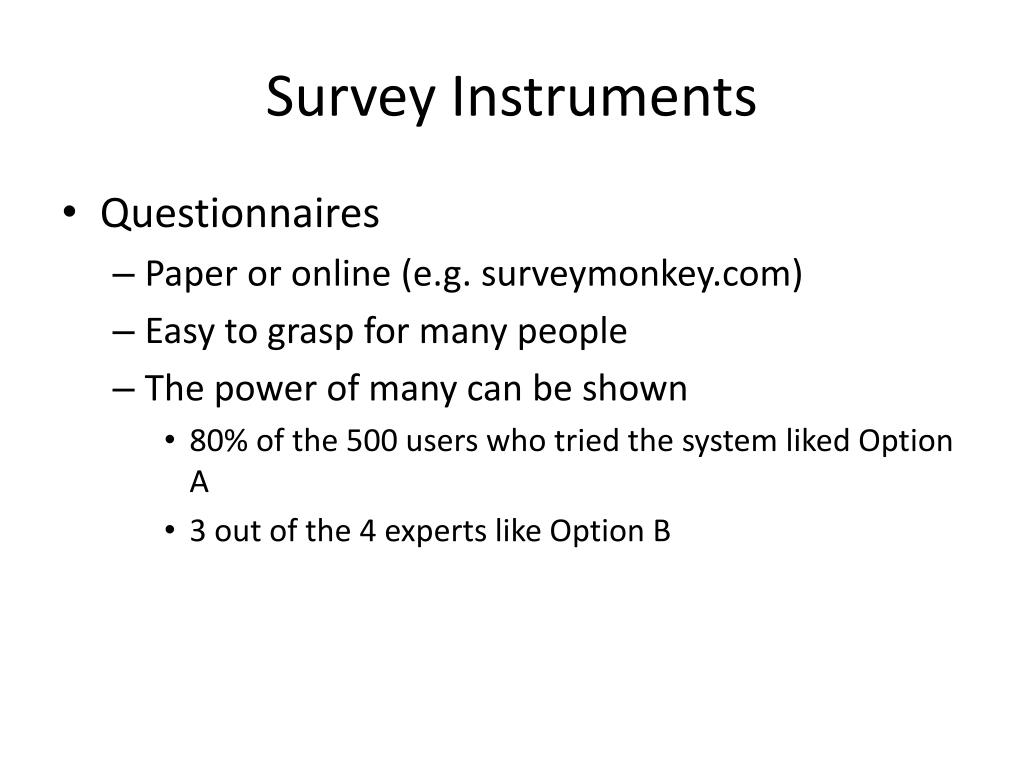 Survey Instruments

• Questionnaires
– Paper or online (e.g. surveymonkey.com)
– Easy to grasp for many people
– The power of many can be shown
• 80% of the 500 users who tried the system liked Option A
• 3 out of the 4 experts like Option B